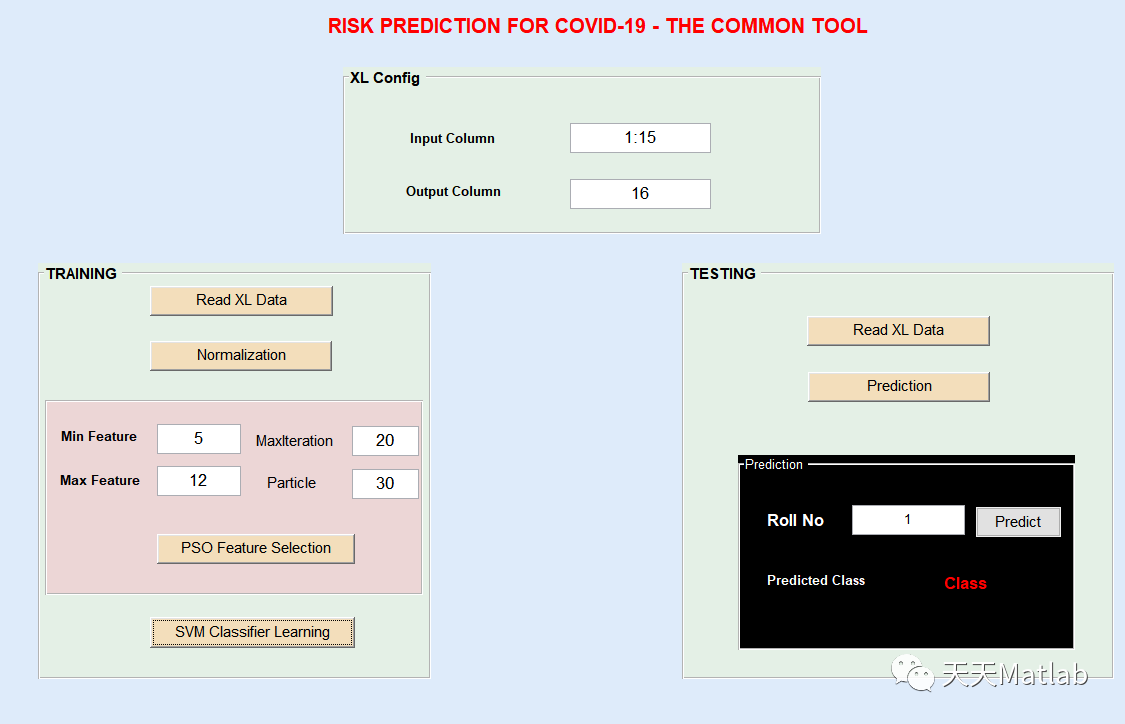 RISK PREDICTION FOR COVID-19 - THE COMMON TOOL

XL Config

Input Column 1:15

Output Column 16

TRAINING

Read XL Data

Normalization

Min Feature 5
MaxIteration 20
Max Feature 12
Particle 30

PSO Feature Selection

SVM Classifier Learning

TESTING

Read XL Data

Prediction

Prediction

Roll No 1
Predict

Predicted Class
Class

天天Matlab